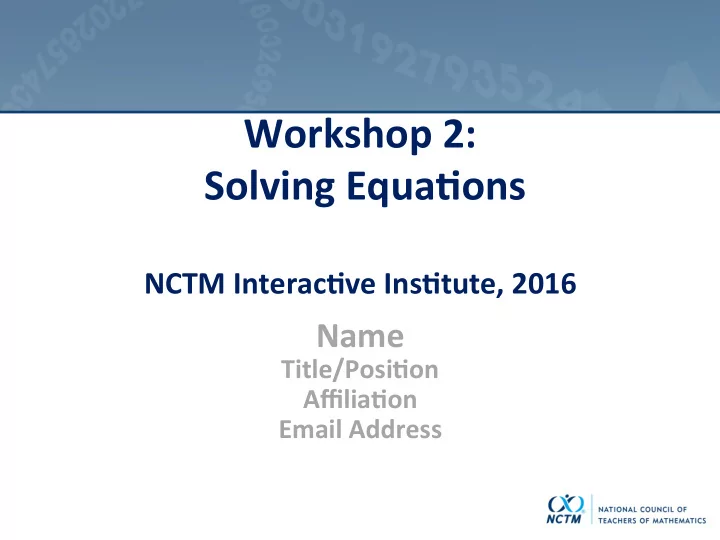 Workshop 2:
Solving Equations

NCTM Interactive Institute, 2016

Name
Title/Position
Affiliation
Email Address

NCTM
NATIONAL COUNCIL OF TEACHERS OF MATHEMATICS